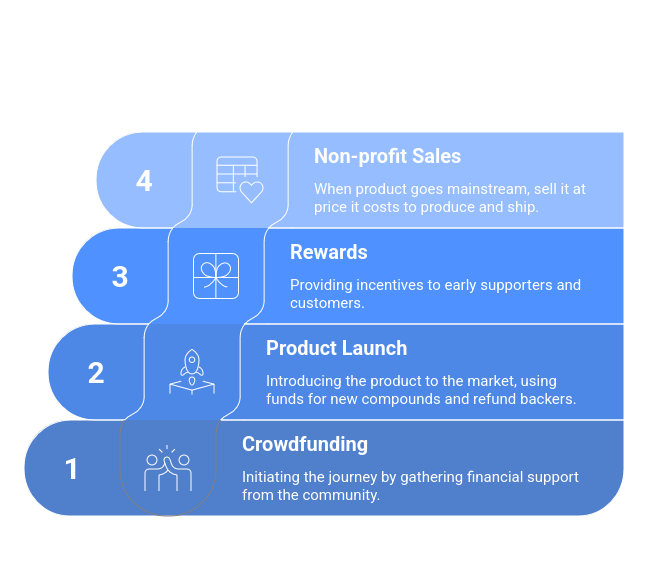 4

Non-profit Sales

When product goes mainstream, sell it at price it costs to produce and ship.

3

Rewards

Providing incentives to early supporters and customers.

2

Product Launch

Introducing the product to the market, using funds for new compounds and refund backers.

1

Crowdfunding

Initiating the journey by gathering financial support from the community.